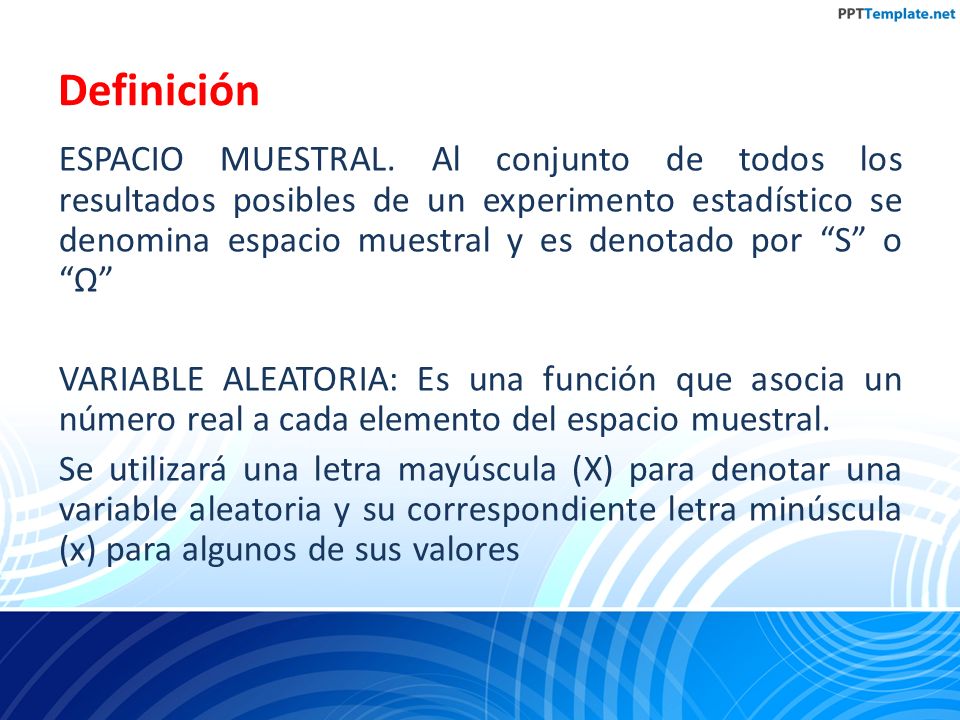 PPTTemplate.net

Definición

ESPACIO MUESTRAL. Al conjunto de todos los resultados posibles de un experimento estadístico se denomina espacio muestral y es denotado por “S” o “Ω”

VARIABLE ALEATORIA: Es una función que asocia un número real a cada elemento del espacio muestral.

Se utilizará una letra mayúscula (X) para denotar una variable aleatoria y su correspondiente letra minúscula (x) para algunos de sus valores